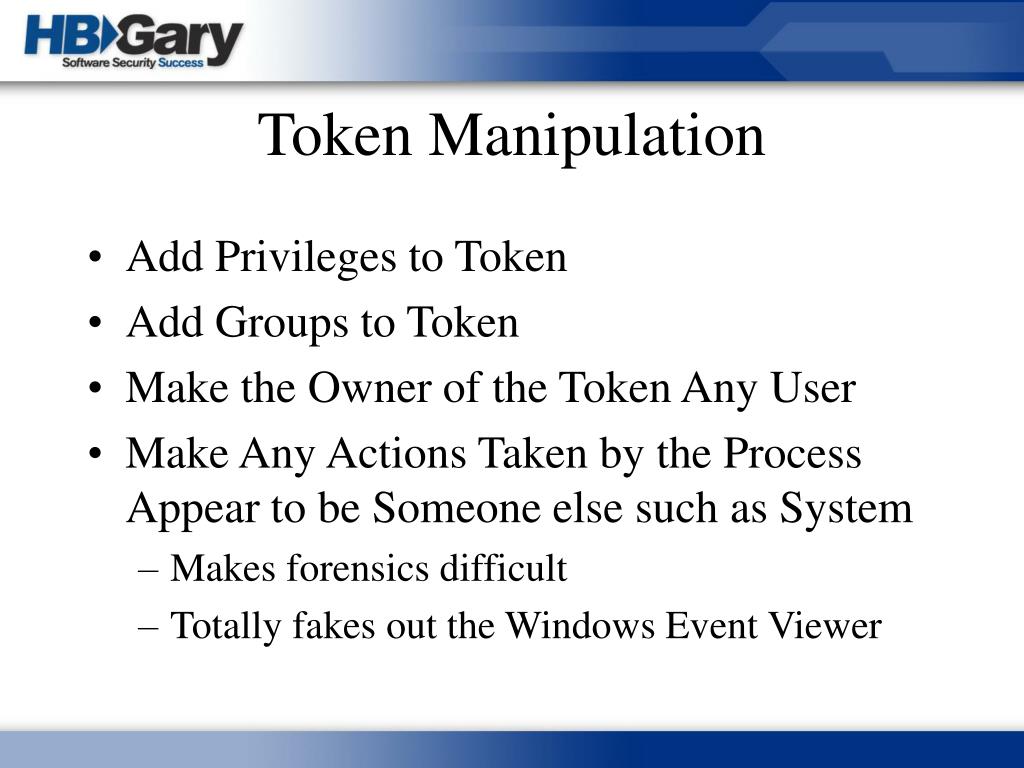 HBGary
Software Security Success

Token Manipulation

• Add Privileges to Token
• Add Groups to Token
• Make the Owner of the Token Any User
• Make Any Actions Taken by the Process Appear to be Someone else such as System
  – Makes forensics difficult
  – Totally fakes out the Windows Event Viewer